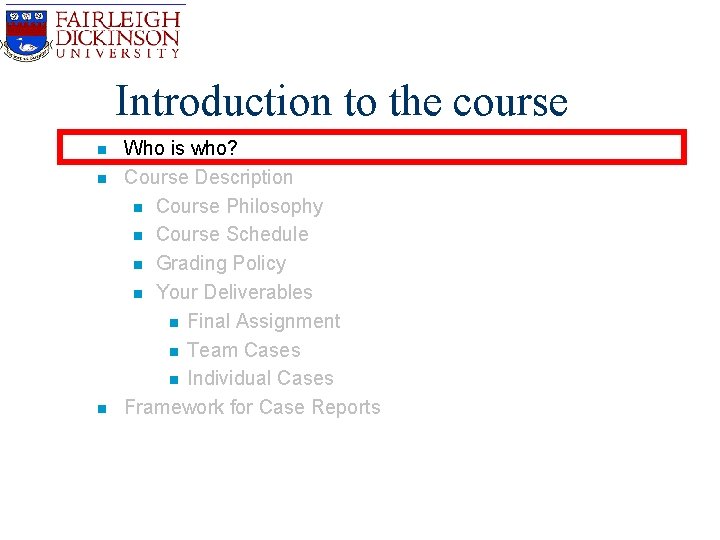 FAIRLEIGH DICKINSON UNIVERSITY

Introduction to the course

- Who is who?
- Course Description
  - Course Philosophy
  - Course Schedule
  - Grading Policy
  - Your Deliverables
    - Final Assignment
    - Team Cases
    - Individual Cases
- Framework for Case Reports